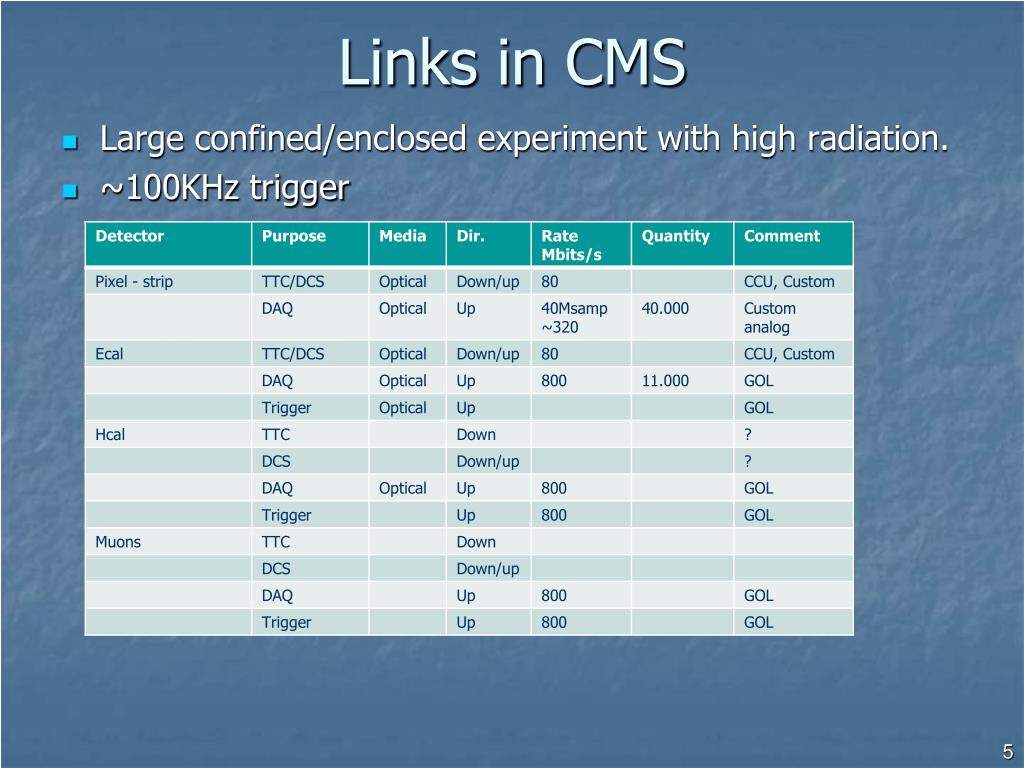 Links in CMS

Large confined/enclosed experiment with high radiation.

~100KHz trigger

| Detector | Purpose | Media | Dir. | Rate Mbits/s | Quantity | Comment |
|---|---|---|---|---|---|---|
| Pixel - strip | TTC/DCS | Optical | Down/up | 80 | | CCU, Custom |
| | DAQ | Optical | Up | 40Msamp ~320 | 40.000 | Custom analog |
| Ecal | TTC/DCS | Optical | Down/up | 80 | | CCU, Custom |
| | DAQ | Optical | Up | 800 | 11.000 | GOL |
| | Trigger | Optical | Up | | | GOL |
| Hcal | TTC | | Down | | | ? |
| | DCS | | Down/up | | | ? |
| | DAQ | Optical | Up | 800 | | GOL |
| | Trigger | | Up | 800 | | GOL |
| Muons | TTC | | Down | | | |
| | DCS | | Down/up | | | |
| | DAQ | | Up | 800 | | GOL |
| | Trigger | | Up | 800 | | GOL |

5